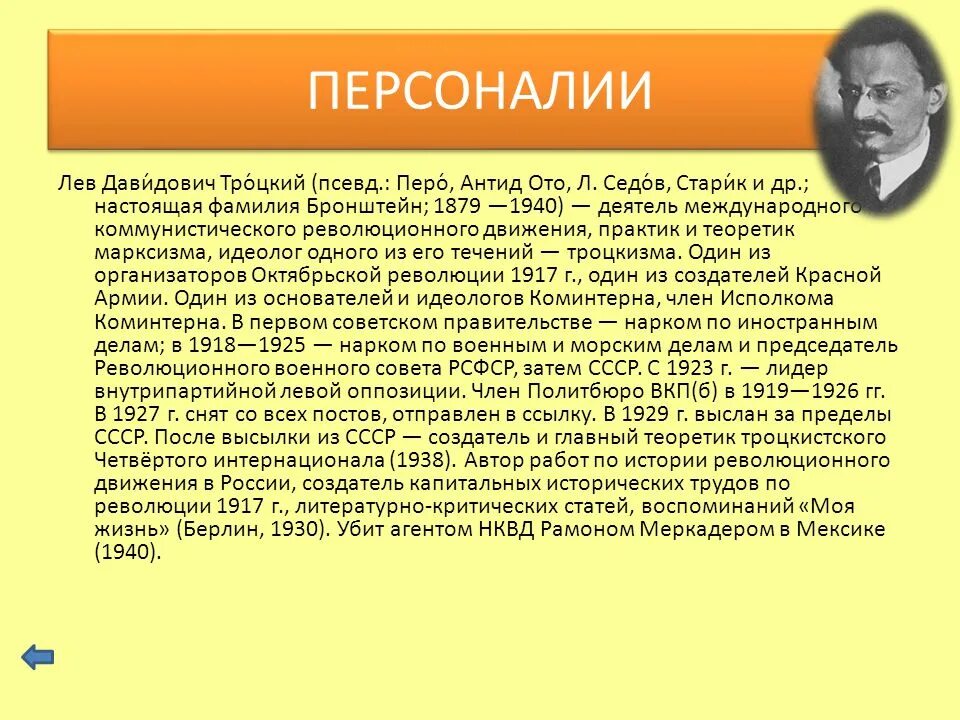 ПЕРСОНАЛИИ

Лев Дави́дович Тро́цкий (псевд.: Перо́, Антид Ото, Л. Седо́в, Стари́к и др.; настоящая фамилия Бронштейн; 1879 —1940) — деятель международного коммунистического революционного движения, практик и теоретик марксизма, идеолог одного из его течений — троцкизма. Один из организаторов Октябрьской революции 1917 г., один из создателей Красной Армии. Один из основателей и идеологов Коминтерна, член Исполкома Коминтерна. В первом советском правительстве — нарком по иностранным делам; в 1918—1925 — нарком по военным и морским делам и председатель Революционного военного совета РСФСР, затем СССР. С 1923 г. — лидер внутрипартийной левой оппозиции. Член Политбюро ВКП(б) в 1919—1926 гг. В 1927 г. снят со всех постов, отправлен в ссылку. В 1929 г. выслан за пределы СССР. После высылки из СССР — создатель и главный теоретик троцкистского Четвёртого интернационала (1938). Автор работ по истории революционного движения в России, создатель капитальных исторических трудов по революции 1917 г., литературно-критических статей, воспоминаний «Моя жизнь» (Берлин, 1930). Убит агентом НКВД Рамоном Меркадером в Мексике (1940).